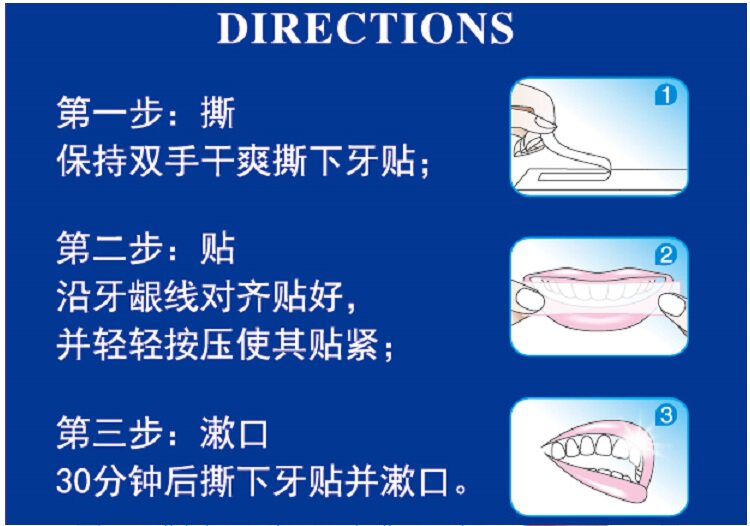 DIRECTIONS

第一步：撕
保持双手干爽撕下牙贴；

1

第二步：贴
沿牙龈线对齐贴好，
并轻轻按压使其贴紧；

2

第三步：漱口
30分钟后撕下牙贴并漱口。

3